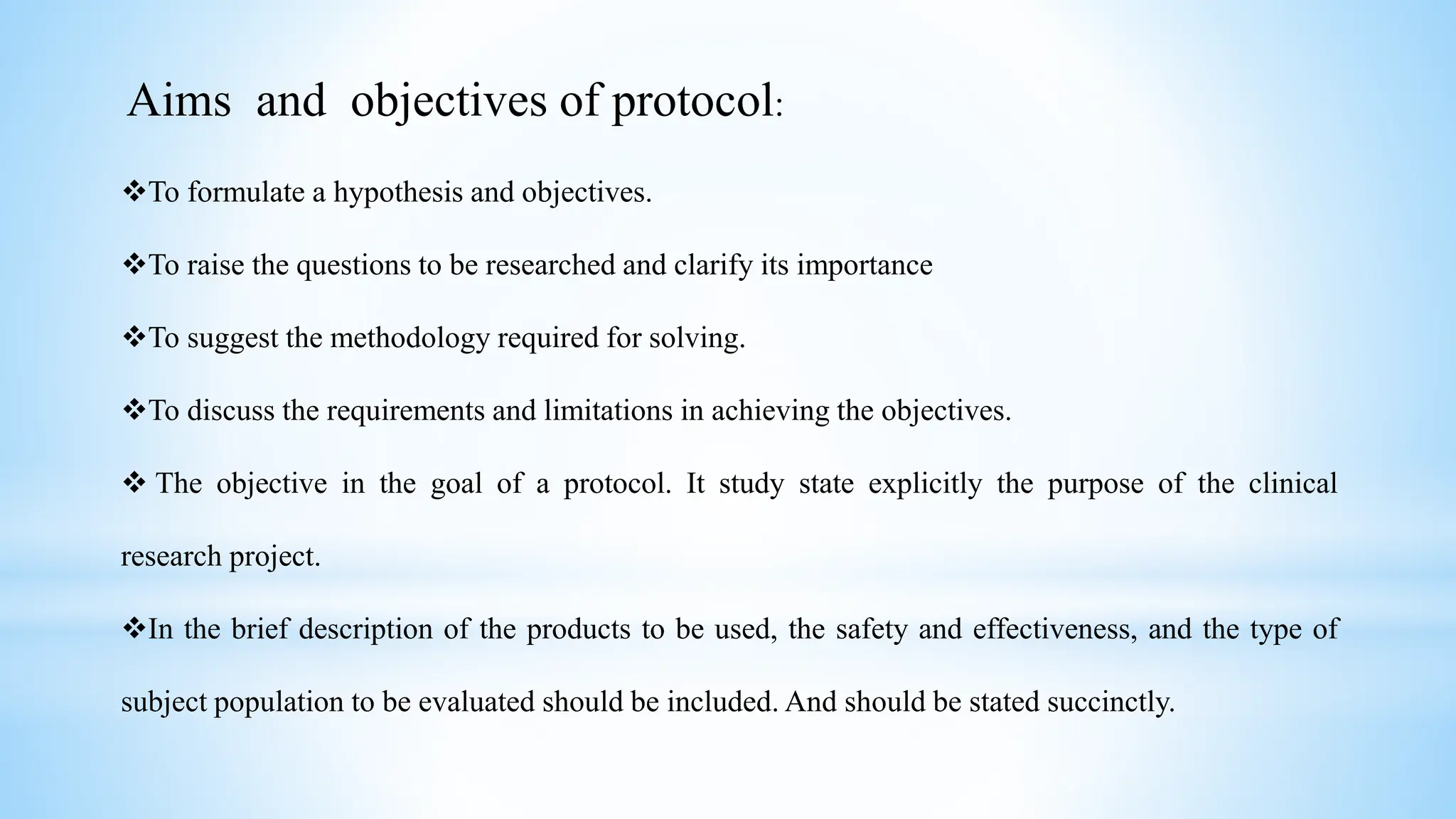 Aims and objectives of protocol:

❖To formulate a hypothesis and objectives.

❖To raise the questions to be researched and clarify its importance

❖To suggest the methodology required for solving.

❖To discuss the requirements and limitations in achieving the objectives.

❖ The objective in the goal of a protocol. It study state explicitly the purpose of the clinical research project.

❖In the brief description of the products to be used, the safety and effectiveness, and the type of subject population to be evaluated should be included. And should be stated succinctly.